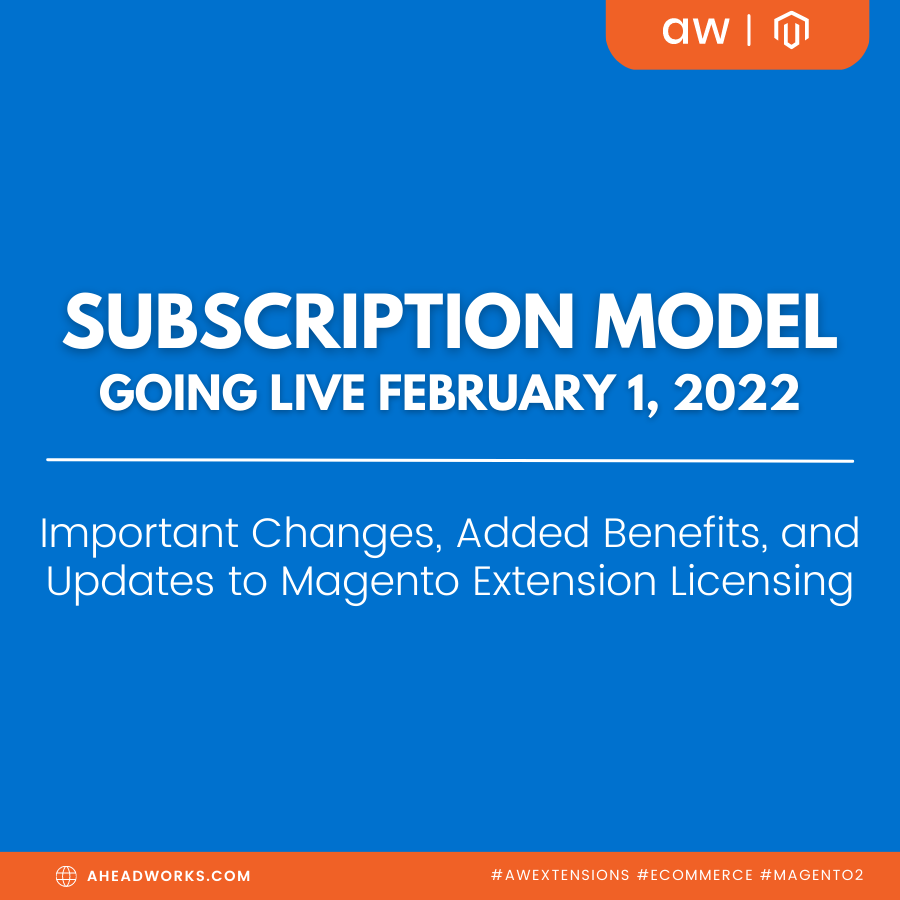 aw |

SUBSCRIPTION MODEL
GOING LIVE FEBRUARY 1, 2022

Important Changes, Added Benefits, and Updates to Magento Extension Licensing

AHEADWORKS.COM

#AWEXTENSIONS #ECOMMERCE #MAGENTO2